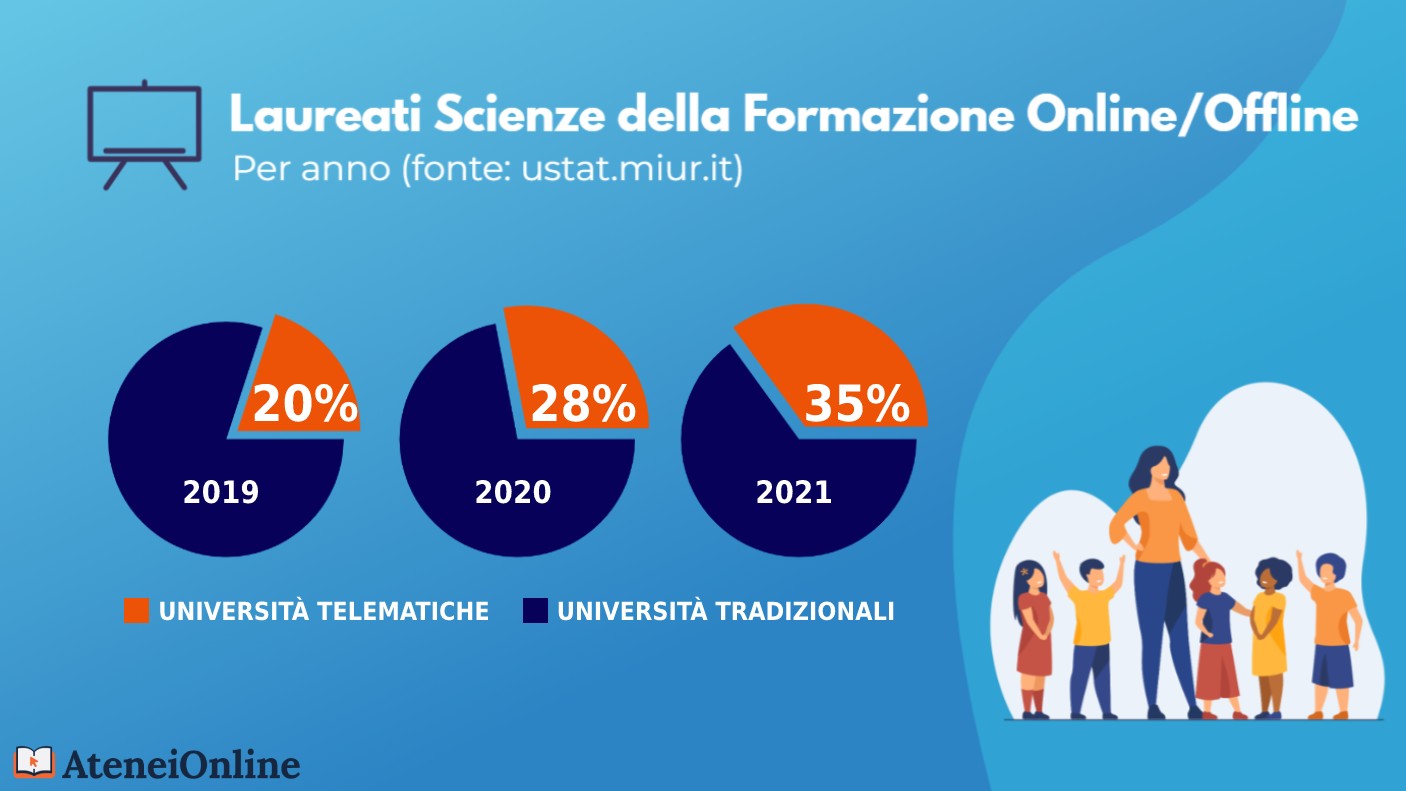 Laureati Scienze della Formazione Online/Offline
Per anno (fonte: ustat.miur.it)

20%
2019

28%
2020

35%
2021

UNIVERSITÀ TELEMATICHE
UNIVERSITÀ TRADIZIONALI

AteneiOnline